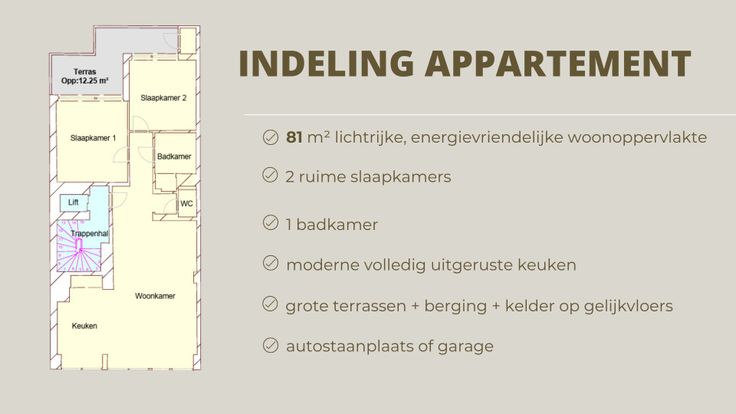 Terras
Opp:12.25 m²

Slaapkamer 2

Slaapkamer 1

Badkamer

Lift

WC

Trappenhal

Woonkamer

Keuken

INDELING APPARTEMENT

81 m² lichtrijke, energievriendelijke woonoppervlakte

2 ruime slaapkamers

1 badkamer

moderne volledig uitgeruste keuken

grote terrassen + berging + kelder op gelijkvloers

autostaanplaats of garage